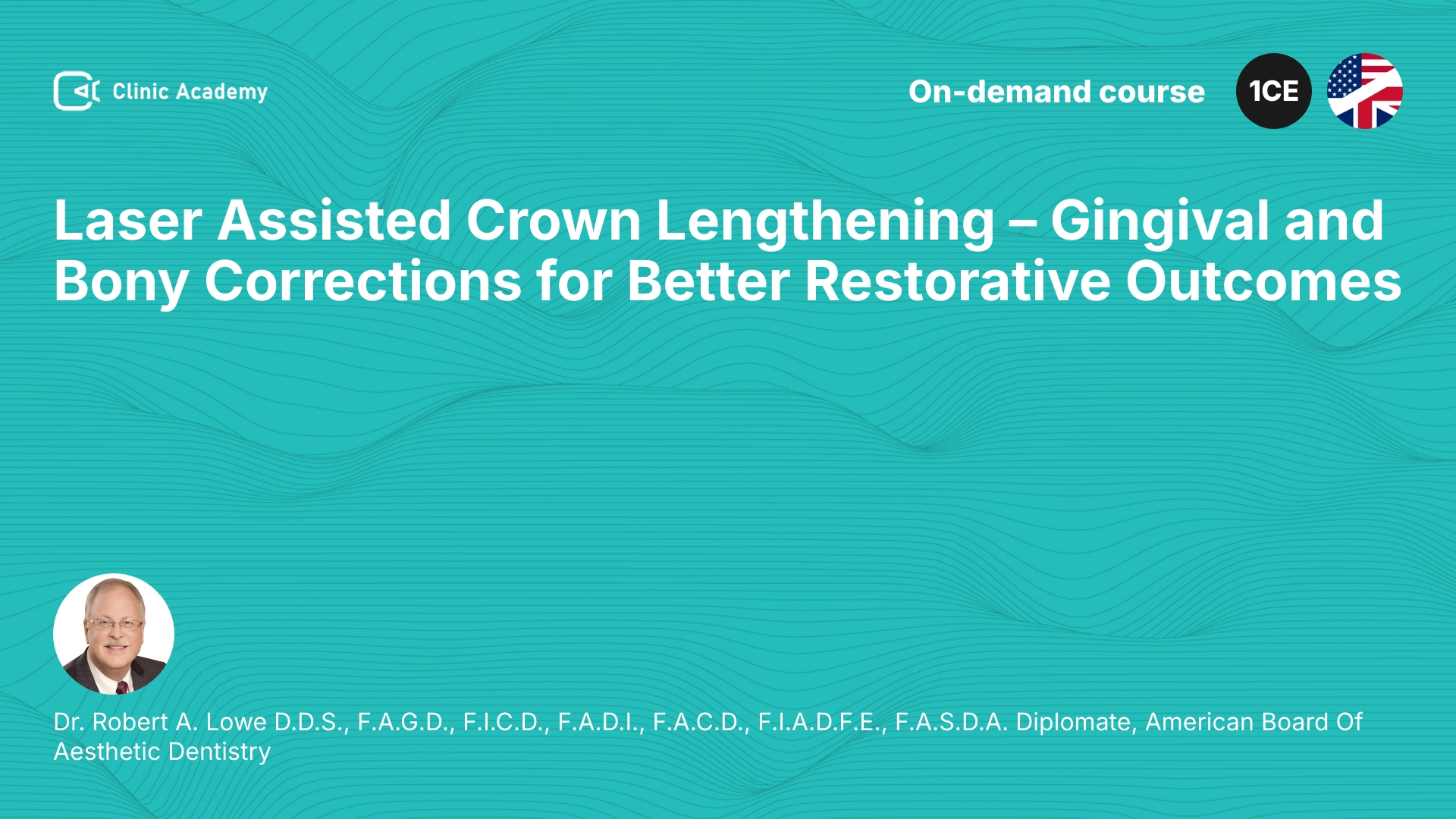 Clinic Academy

On-demand course

1CE

Laser Assisted Crown Lengthening – Gingival and Bony Corrections for Better Restorative Outcomes

Dr. Robert A. Lowe D.D.S., F.A.G.D., F.I.C.D., F.A.D.I., F.A.C.D., F.I.A.D.F.E., F.A.S.D.A. Diplomate, American Board Of Aesthetic Dentistry